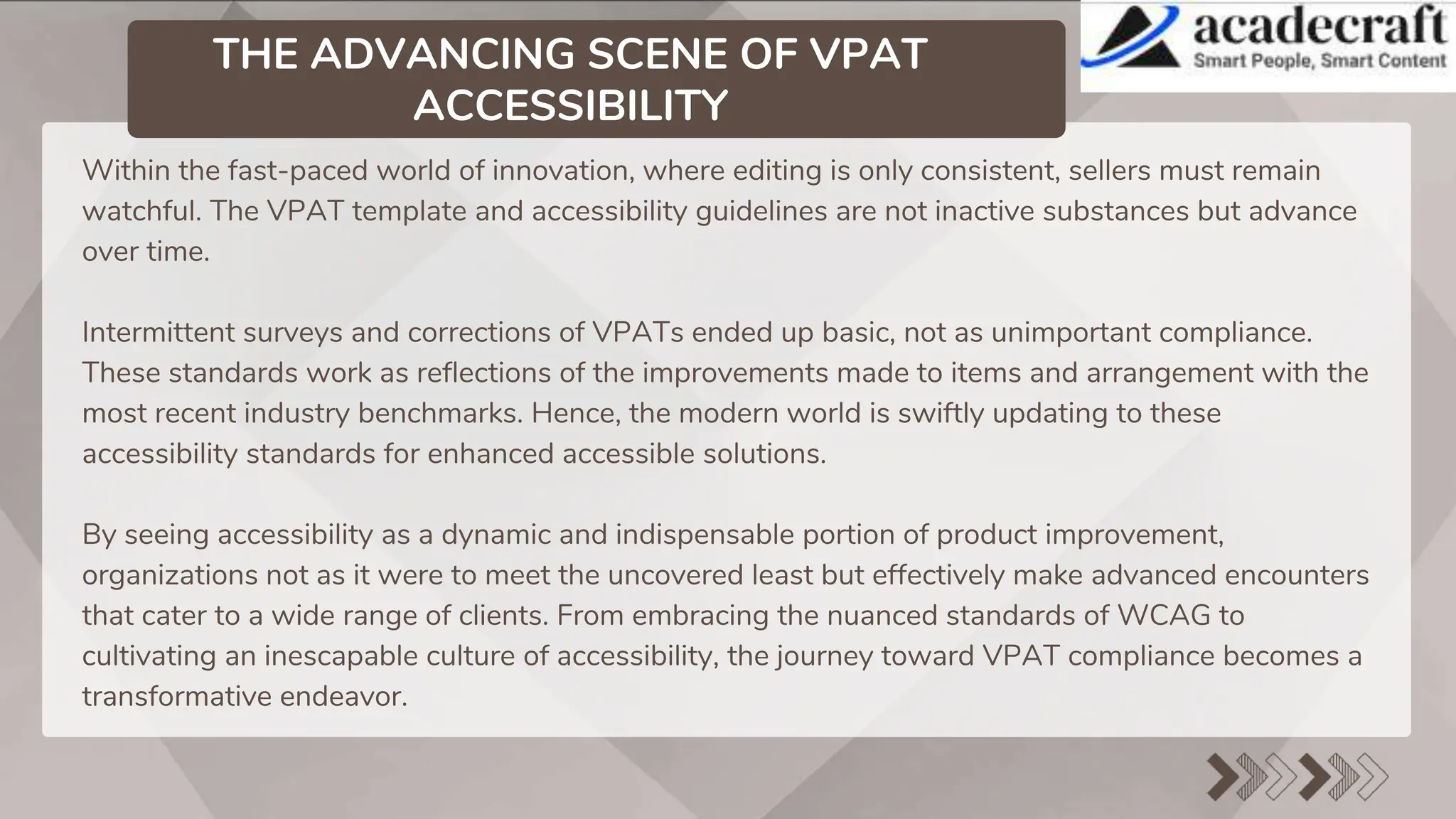 THE ADVANCING SCENE OF VPAT ACCESSIBILITY

acadecraft
Smart People, Smart Content

Within the fast-paced world of innovation, where editing is only consistent, sellers must remain watchful. The VPAT template and accessibility guidelines are not inactive substances but advance over time.

Intermittent surveys and corrections of VPATs ended up basic, not as unimportant compliance. These standards work as reflections of the improvements made to items and arrangement with the most recent industry benchmarks. Hence, the modern world is swiftly updating to these accessibility standards for enhanced accessible solutions.

By seeing accessibility as a dynamic and indispensable portion of product improvement, organizations not as it were to meet the uncovered least but effectively make advanced encounters that cater to a wide range of clients. From embracing the nuanced standards of WCAG to cultivating an inescapable culture of accessibility, the journey toward VPAT compliance becomes a transformative endeavor.